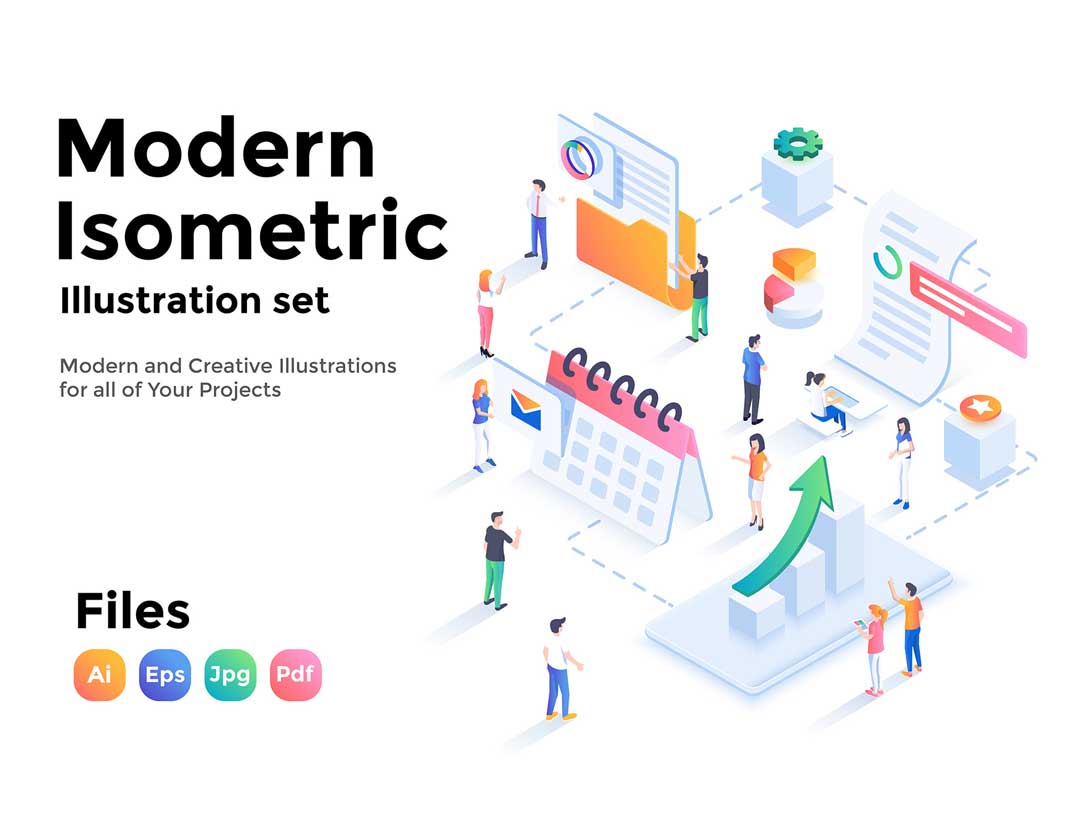 Modern Isometric
Illustration set

Modern and Creative Illustrations for all of Your Projects

Files
Ai Eps Jpg Pdf